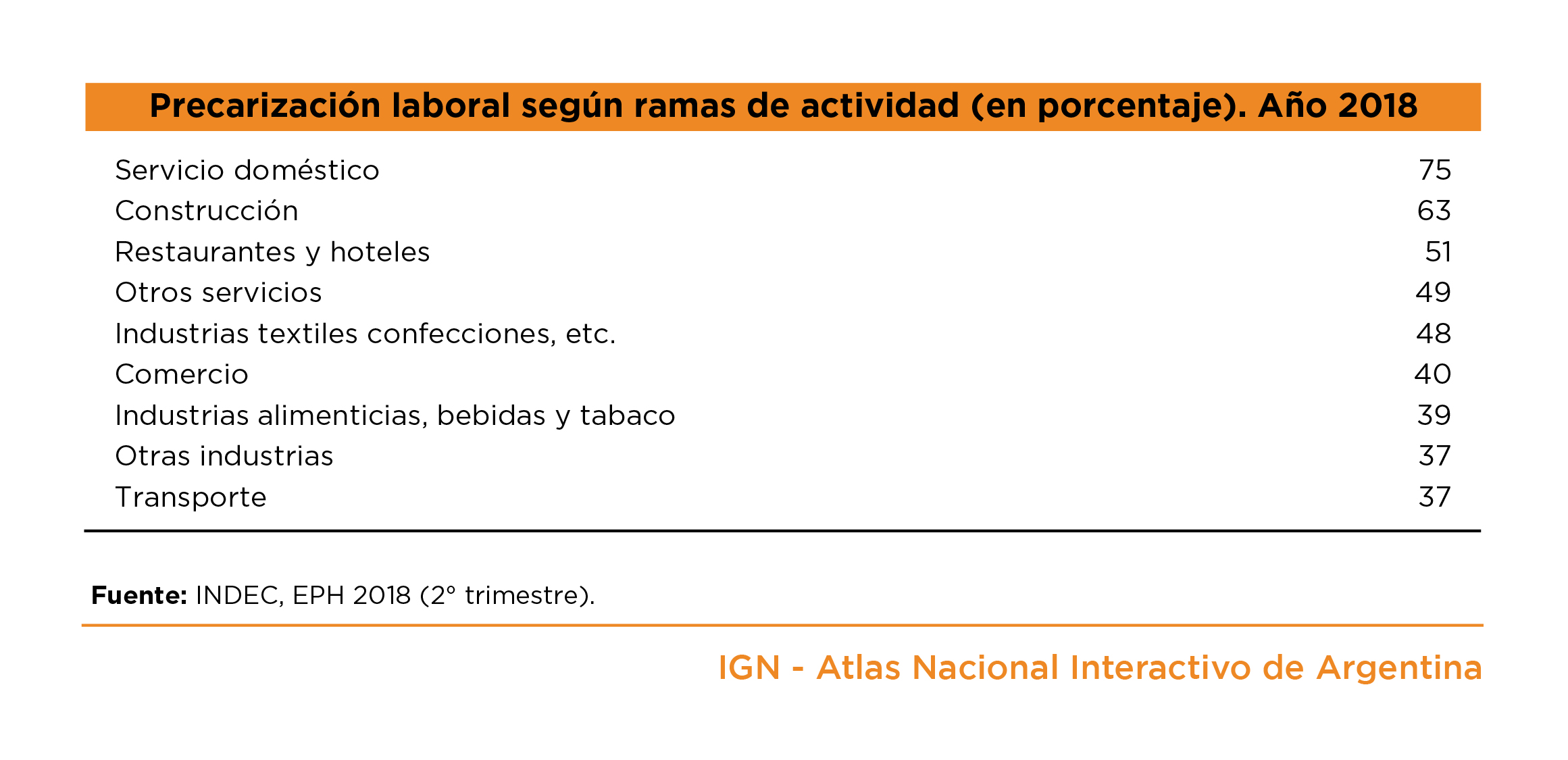 Precarización laboral según ramas de actividad (en porcentaje). Año 2018

| | |
|---|---|
| Servicio doméstico | 75 |
| Construcción | 63 |
| Restaurantes y hoteles | 51 |
| Otros servicios | 49 |
| Industrias textiles confecciones, etc. | 48 |
| Comercio | 40 |
| Industrias alimenticias, bebidas y tabaco | 39 |
| Otras industrias | 37 |
| Transporte | 37 |

**Fuente:** INDEC, EPH 2018 (2° trimestre).

IGN - Atlas Nacional Interactivo de Argentina